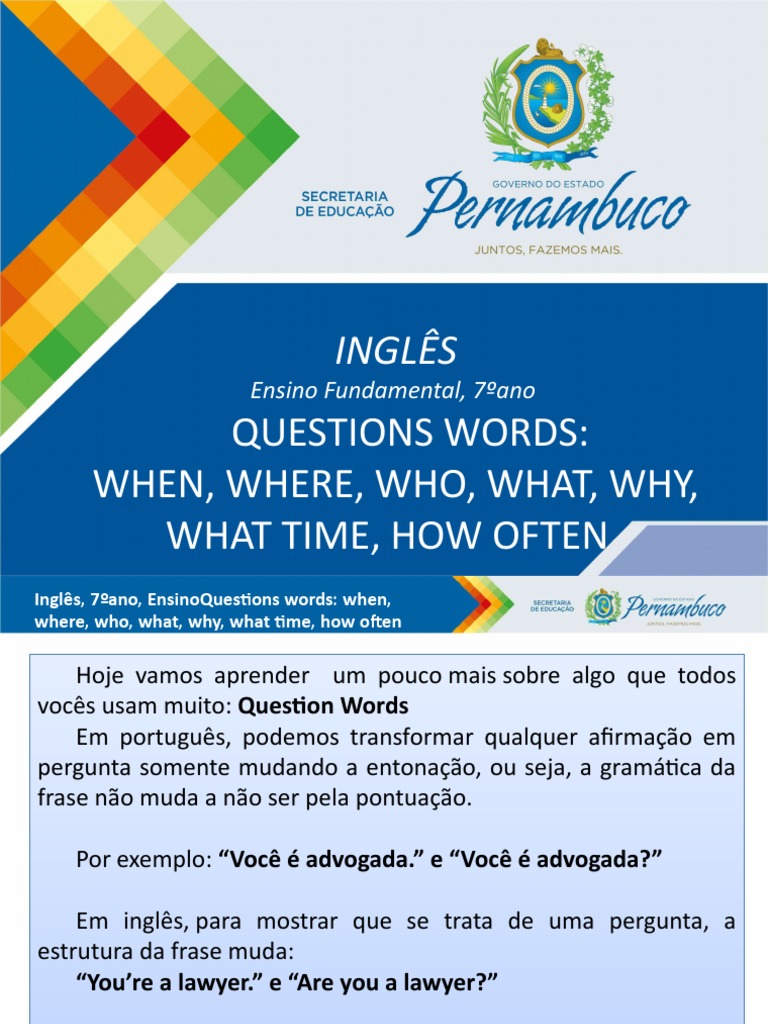 SECRETARIA DE EDUCAÇÃO

GOVERNO DO ESTADO
Pernambuco
JUNTOS, FAZEMOS MAIS.

INGLÊS
Ensino Fundamental, 7ºano
QUESTIONS WORDS:
WHEN, WHERE, WHO, WHAT, WHY, WHAT TIME, HOW OFTEN

Inglês, 7ºano, EnsinoQuestions words: when, where, who, what, why, what time, how often

SECRETARIA DE EDUCAÇÃO
GOVERNO DO ESTADO
Pernambuco
JUNTOS, FAZEMOS MAIS.

Hoje vamos aprender um pouco mais sobre algo que todos vocês usam muito: Question Words

Em português, podemos transformar qualquer afirmação em pergunta somente mudando a entonação, ou seja, a gramática da frase não muda a não ser pela pontuação.

Por exemplo: “Você é advogada.” e “Você é advogada?”

Em inglês, para mostrar que se trata de uma pergunta, a estrutura da frase muda:
“You’re a lawyer.” e “Are you a lawyer?”